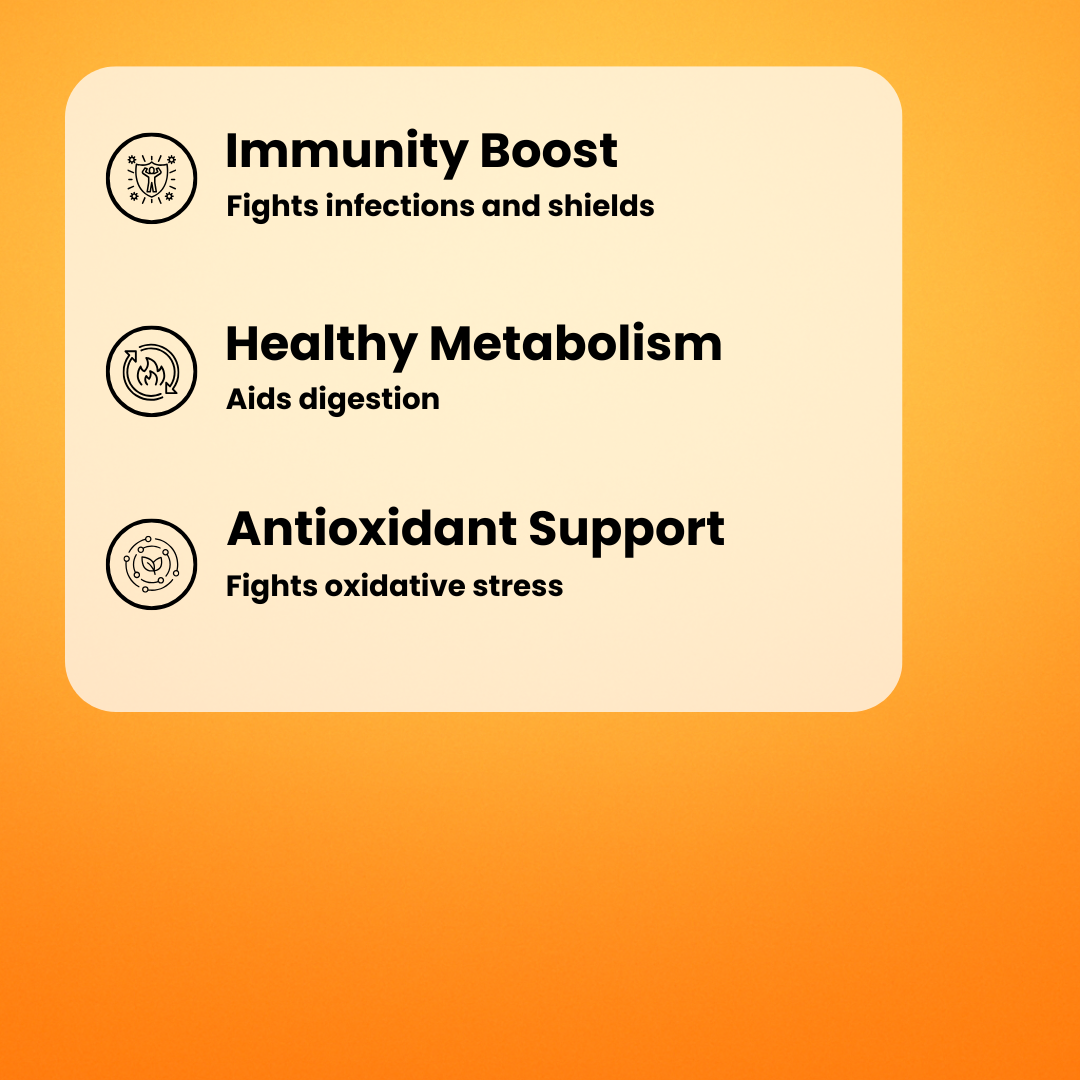 Immunity Boost
Fights infections and shields

Healthy Metabolism
Aids digestion

Antioxidant Support
Fights oxidative stress